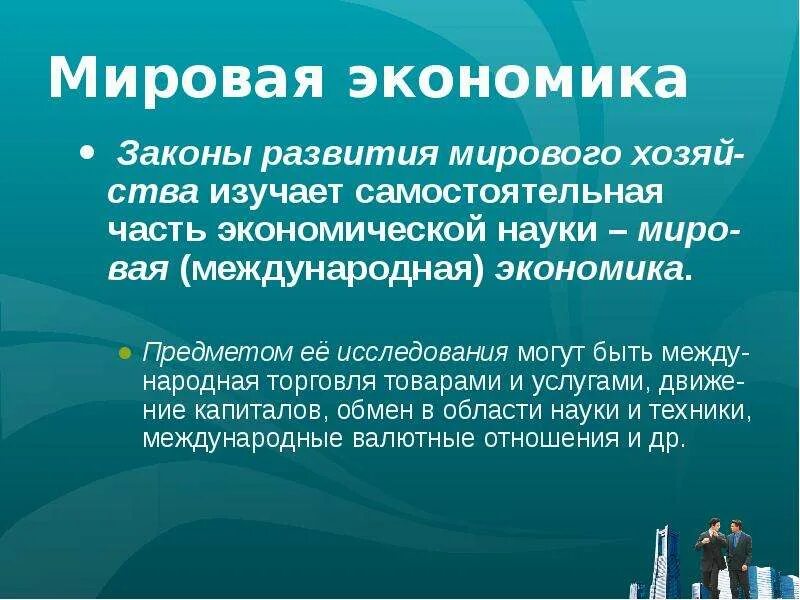 Мировая экономика

• Законы развития мирового хозяйства изучает самостоятельная часть экономической науки – мировая (международная) экономика.

• Предметом её исследования могут быть международная торговля товарами и услугами, движение капиталов, обмен в области науки и техники, международные валютные отношения и др.